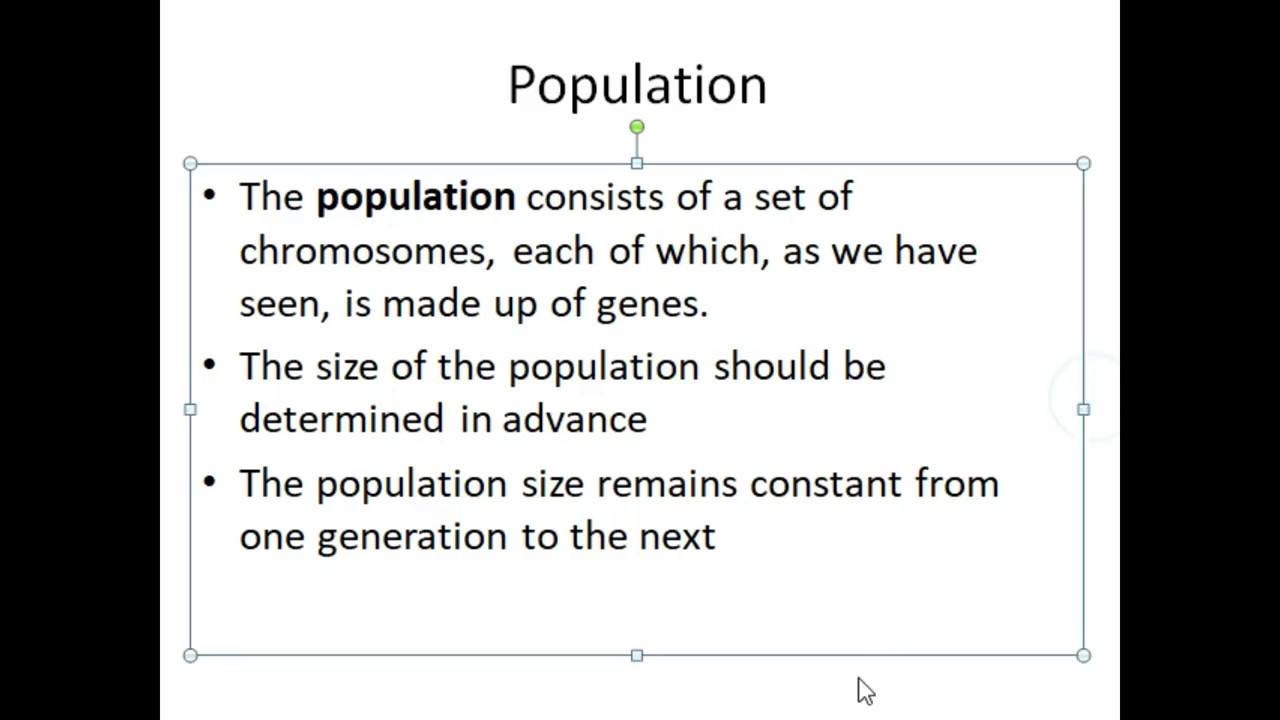 Population

• The population consists of a set of chromosomes, each of which, as we have seen, is made up of genes.

• The size of the population should be determined in advance

• The population size remains constant from one generation to the next